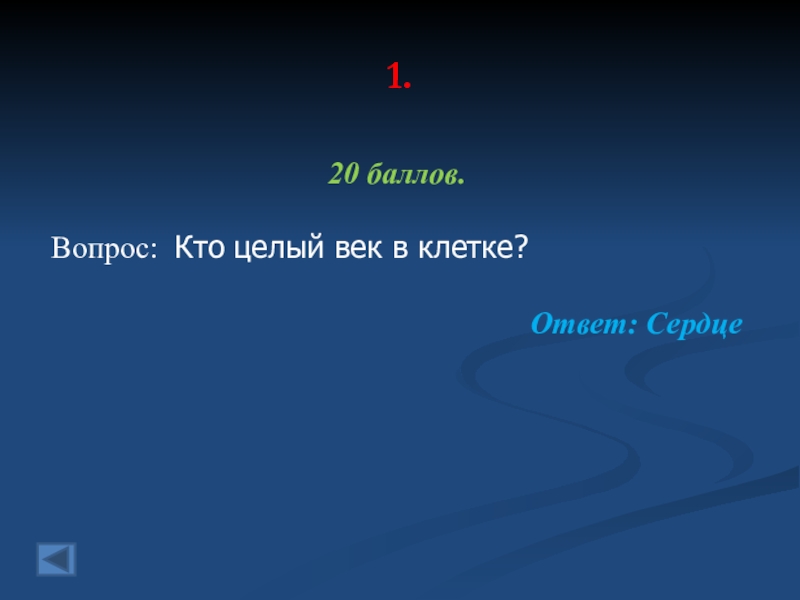 1.

20 баллов.

Вопрос: Кто целый век в клетке?

Ответ: Сердце